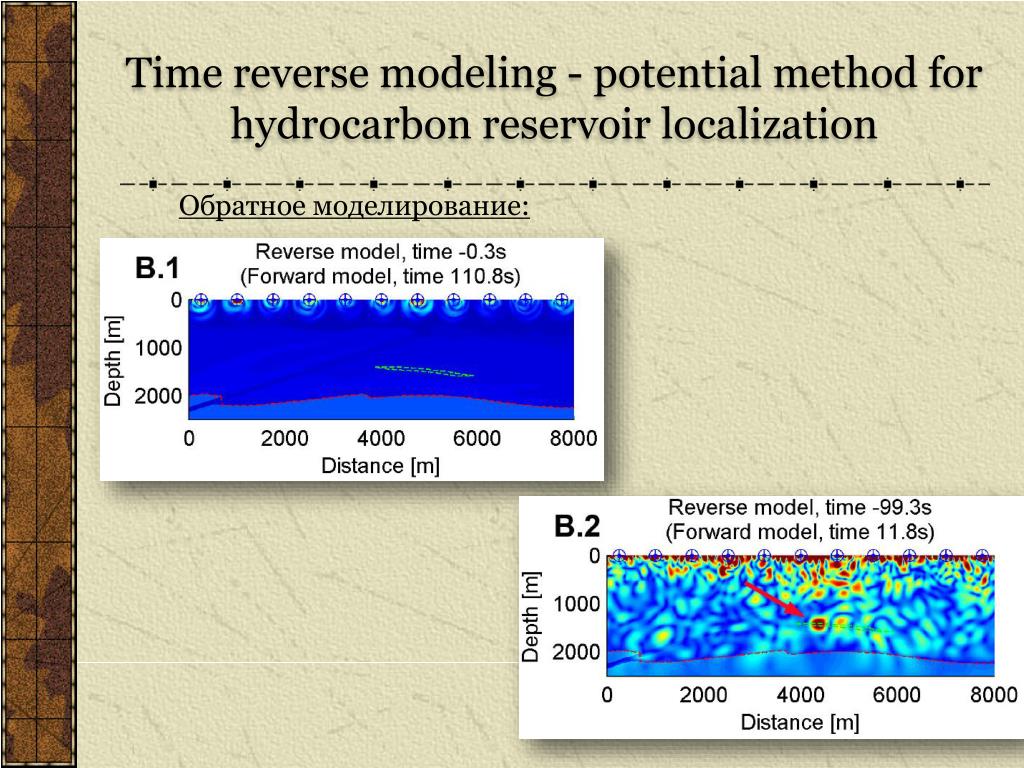 Time reverse modeling - potential method for hydrocarbon reservoir localization

Обратное моделирование:

B.1
Reverse model, time -0.3s
(Forward model, time 110.8s)

Depth [m]
0
1000
2000

0 2000 4000 6000 8000
Distance [m]

B.2
Reverse model, time -99.3s
(Forward model, time 11.8s)

Depth [m]
0
1000
2000

0 2000 4000 6000 8000
Distance [m]